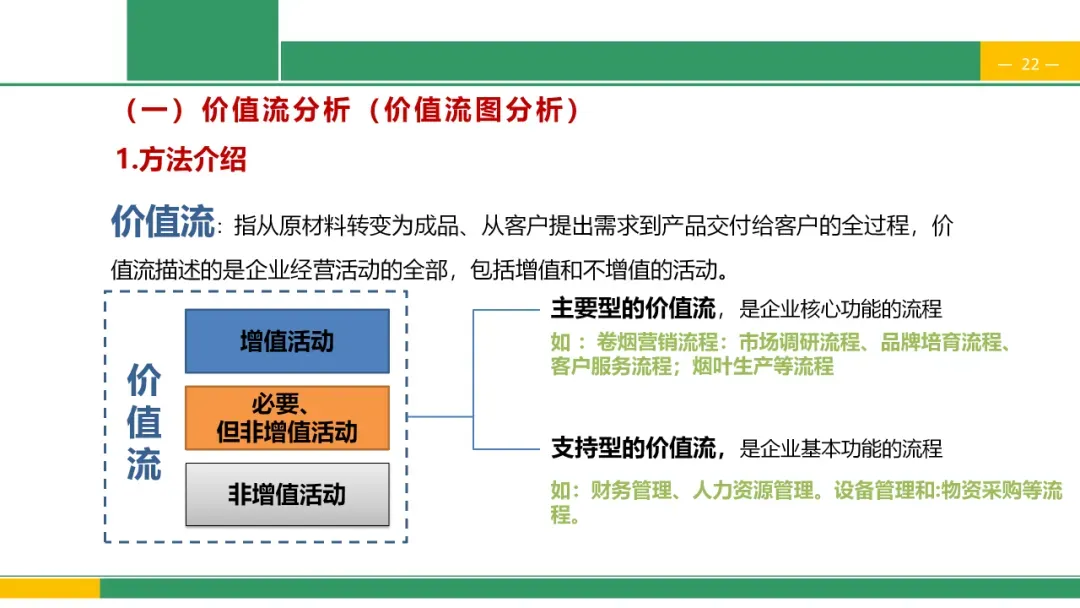 — 22 —

（一）价值流分析（价值流图分析）

1.方法介绍

价值流：指从原材料转变为成品、从客户提出需求到产品交付给客户的全过程，价值流描述的是企业经营活动的全部，包括增值和不增值的活动。

价值流

增值活动

必要、但非增值活动

非增值活动

主要型的价值流，是企业核心功能的流程

如：卷烟营销流程：市场调研流程、品牌培育流程、客户服务流程；烟叶生产等流程

支持型的价值流，是企业基本功能的流程

如：财务管理、人力资源管理。设备管理和:物资采购等流程。